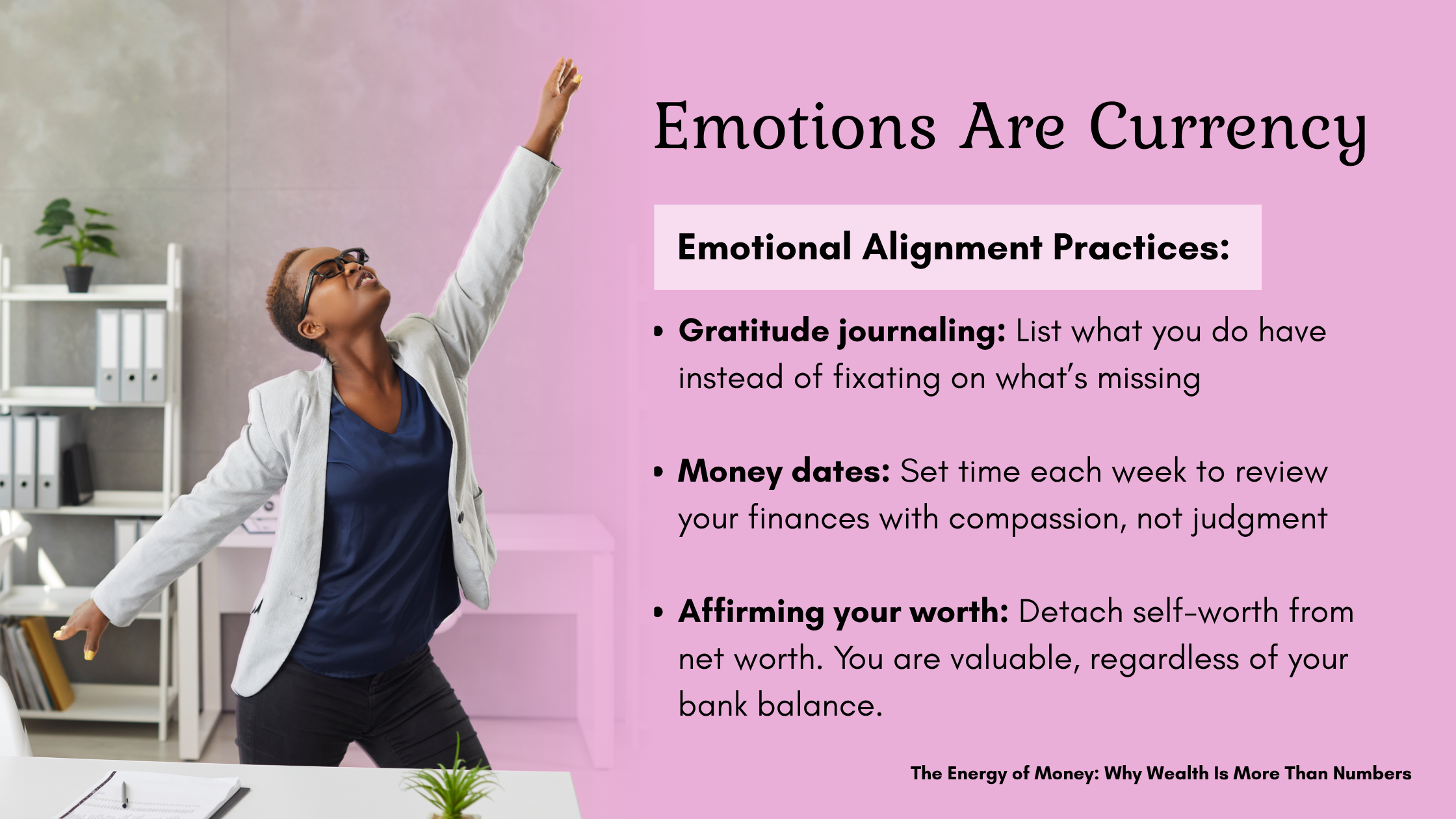 Emotions Are Currency

Emotional Alignment Practices:

• Gratitude journaling: List what you do have instead of fixating on what's missing

• Money dates: Set time each week to review your finances with compassion, not judgment

• Affirming your worth: Detach self-worth from net worth. You are valuable, regardless of your bank balance.

The Energy of Money: Why Wealth Is More Than Numbers